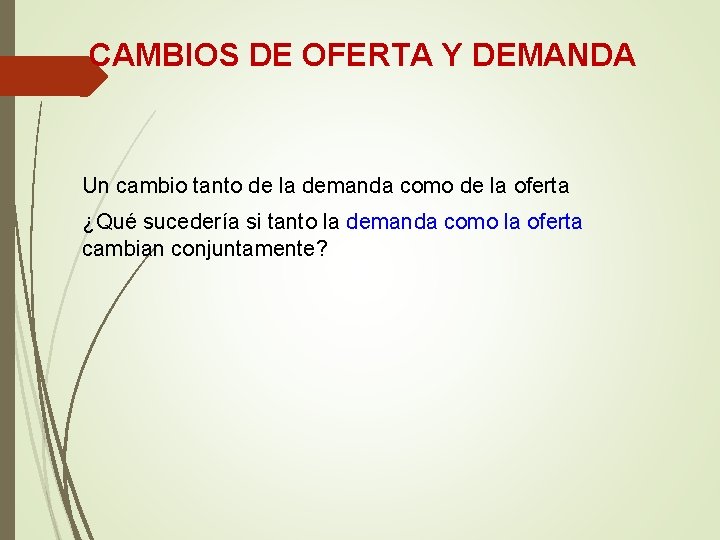 CAMBIOS DE OFERTA Y DEMANDA

Un cambio tanto de la demanda como de la oferta

¿Qué sucedería si tanto la demanda como la oferta cambian conjuntamente?